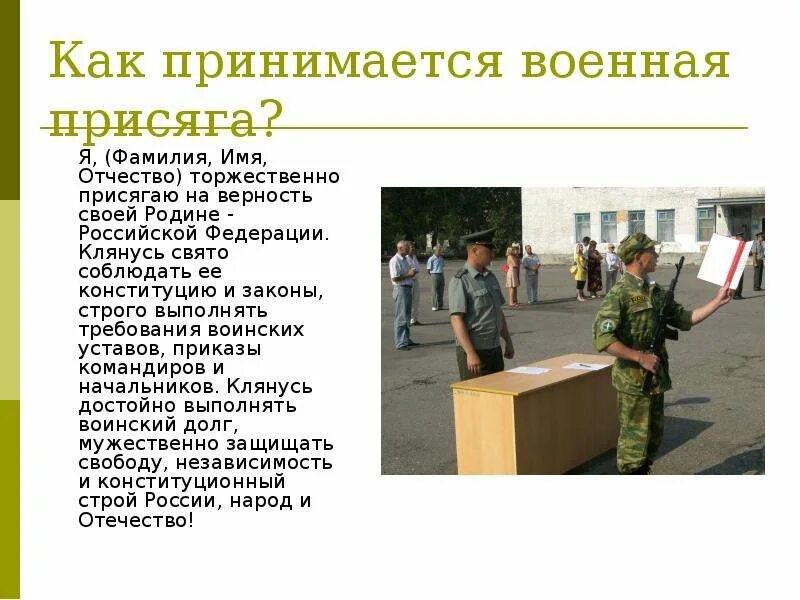 Как принимается военная присяга?

Я, (Фамилия, Имя, Отчество) торжественно присягаю на верность своей Родине - Российской Федерации. Клянусь свято соблюдать ее конституцию и законы, строго выполнять требования воинских уставов, приказы командиров и начальников. Клянусь достойно выполнять воинский долг, мужественно защищать свободу, независимость и конституционный строй России, народ и Отечество!